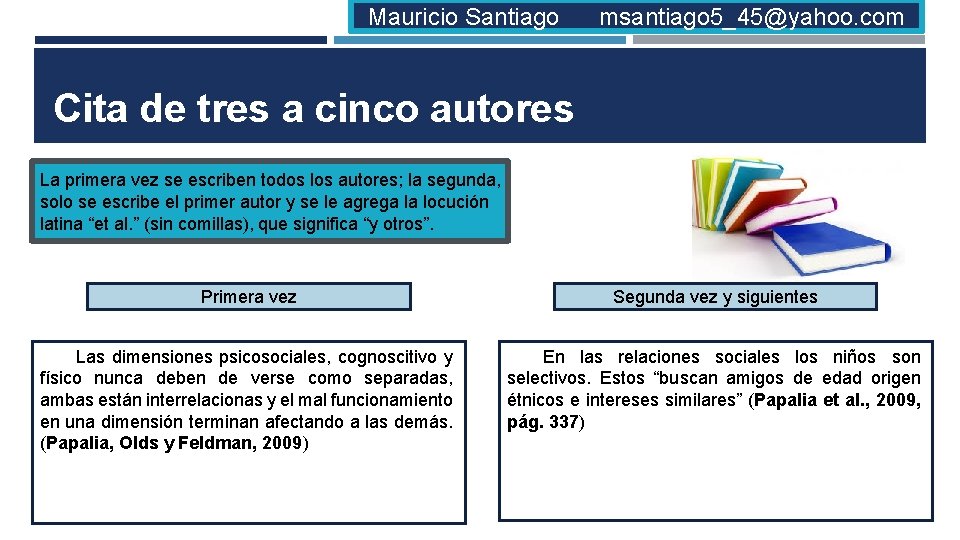 Mauricio Santiago msantiago5_45@yahoo.com

Cita de tres a cinco autores

La primera vez se escriben todos los autores; la segunda, solo se escribe el primer autor y se le agrega la locución latina “et al.” (sin comillas), que significa “y otros”.

Primera vez

Las dimensiones psicosociales, cognoscitivo y físico nunca deben de verse como separadas, ambas están interrelacionas y el mal funcionamiento en una dimensión terminan afectando a las demás. (Papalia, Olds y Feldman, 2009)

Segunda vez y siguientes

En las relaciones sociales los niños son selectivos. Estos “buscan amigos de edad origen étnicos e intereses similares” (Papalia et al., 2009, pág. 337)